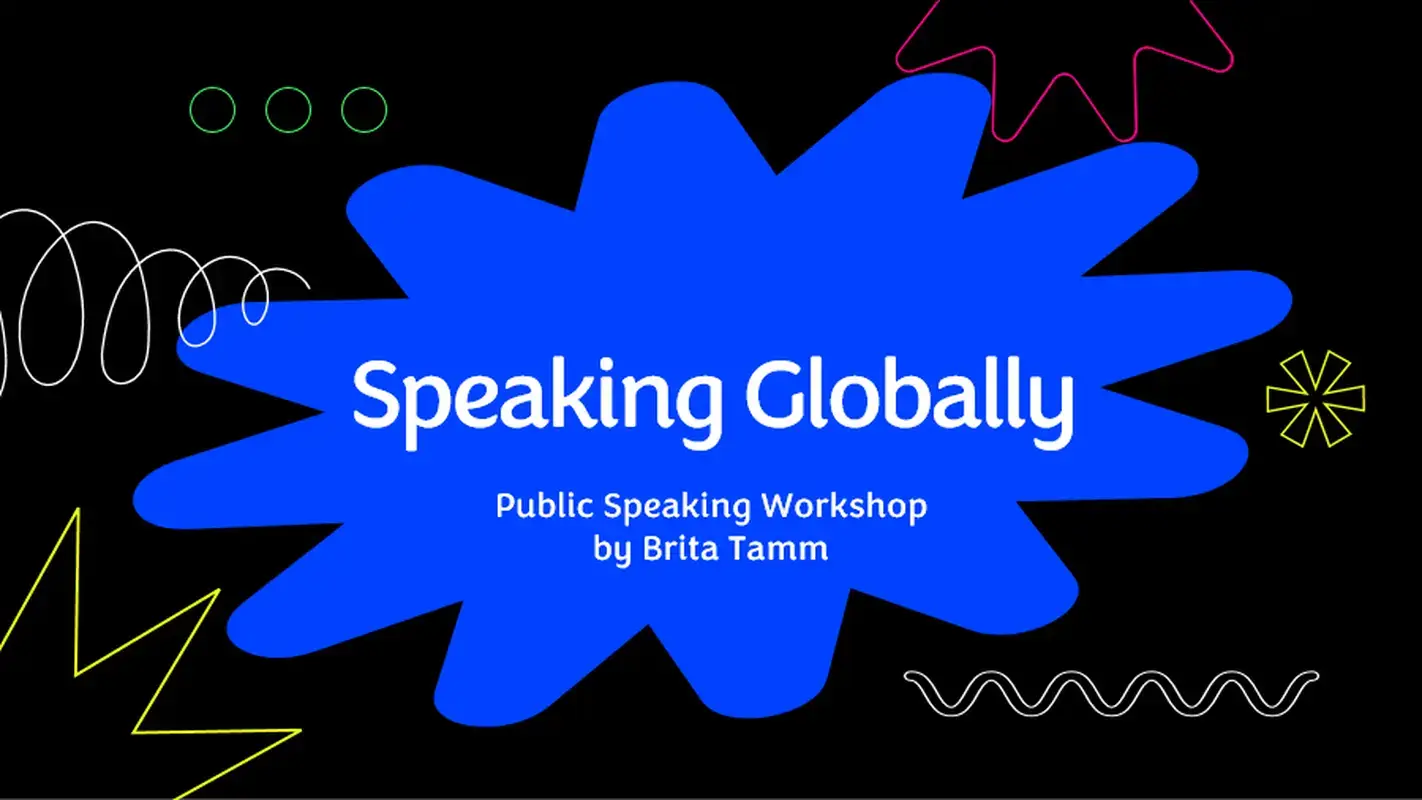 Speaking Globally

Public Speaking Workshop
by Brita Tamm